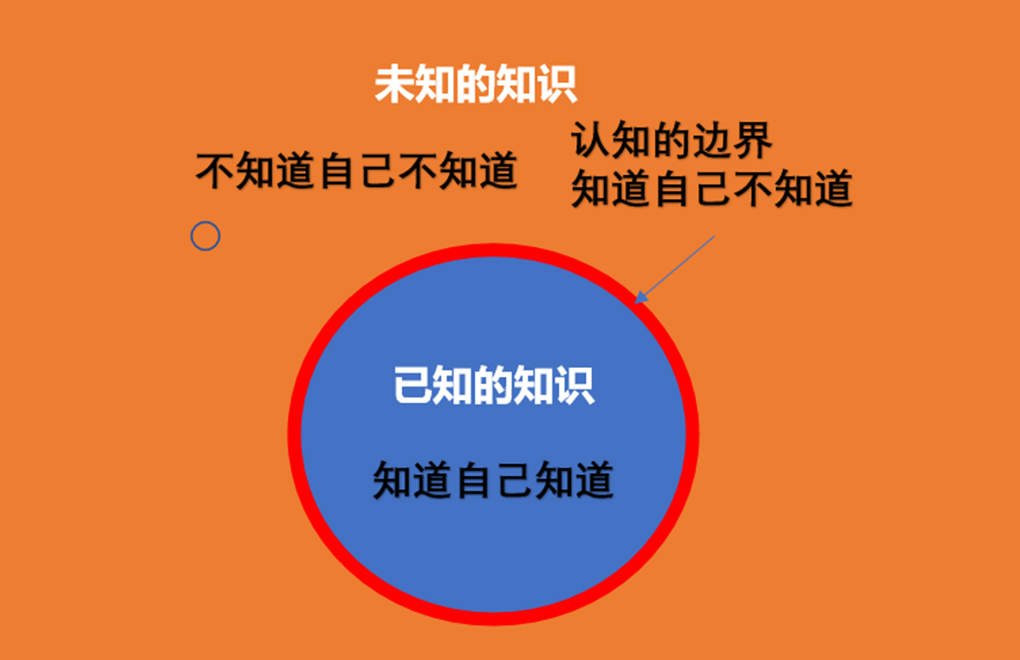 未知的知识

不知道自己不知道

认知的边界
知道自己不知道

已知的知识

知道自己知道